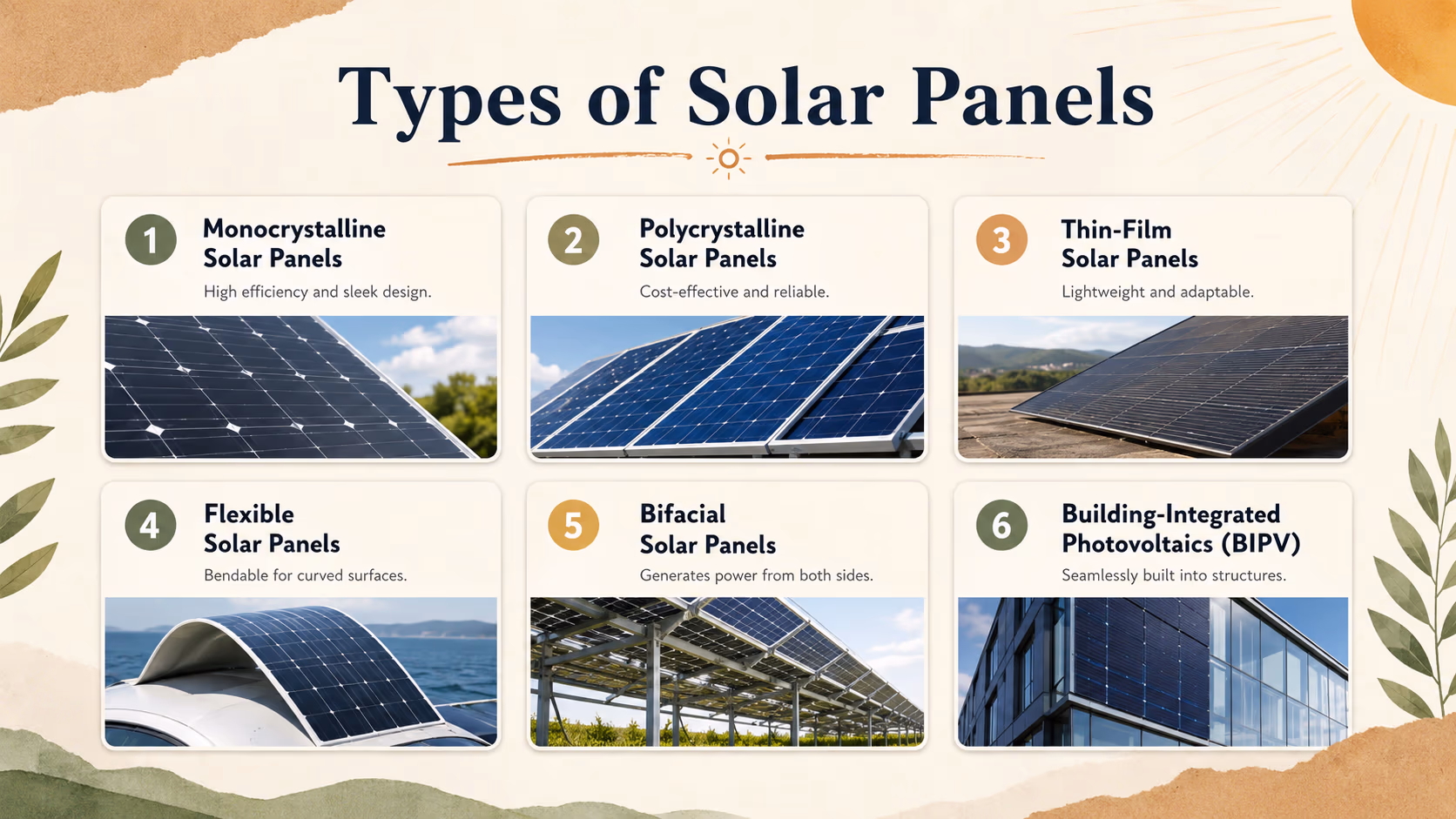 Types of Solar Panels

1 Monocrystalline Solar Panels
High efficiency and sleek design.

2 Polycrystalline Solar Panels
Cost-effective and reliable.

3 Thin-Film Solar Panels
Lightweight and adaptable.

4 Flexible Solar Panels
Bendable for curved surfaces.

5 Bifacial Solar Panels
Generates power from both sides.

6 Building-Integrated Photovoltaics (BIPV)
Seamlessly built into structures.